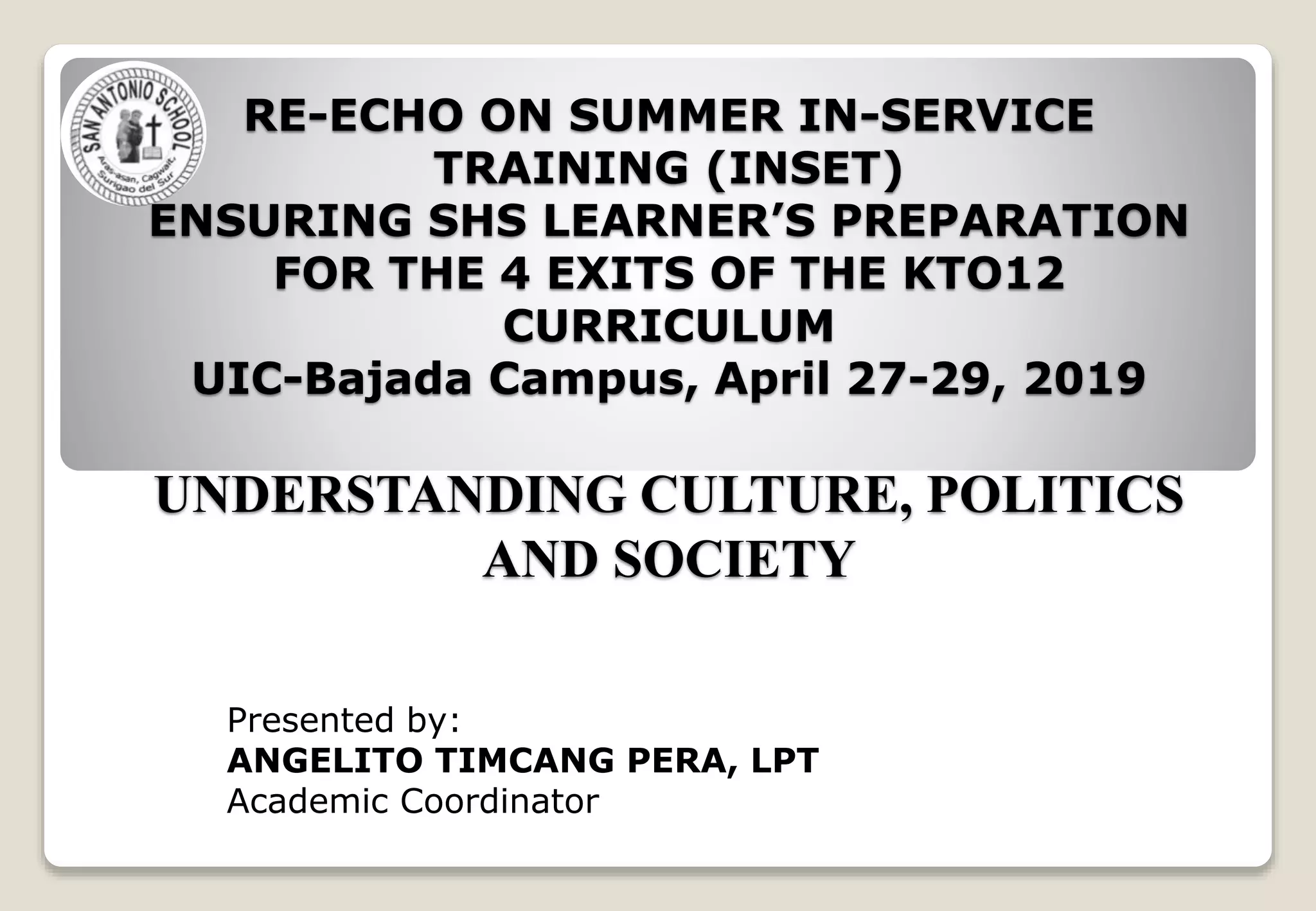 SAN ANTONIO SCHOOL
Aras-asan, Cagwait, Surigao del Sur

RE-ECHO ON SUMMER IN-SERVICE TRAINING (INSET)
ENSURING SHS LEARNER'S PREPARATION FOR THE 4 EXITS OF THE KTO12 CURRICULUM
UIC-Bajada Campus, April 27-29, 2019

UNDERSTANDING CULTURE, POLITICS AND SOCIETY

Presented by:
ANGELITO TIMCANG PERA, LPT
Academic Coordinator